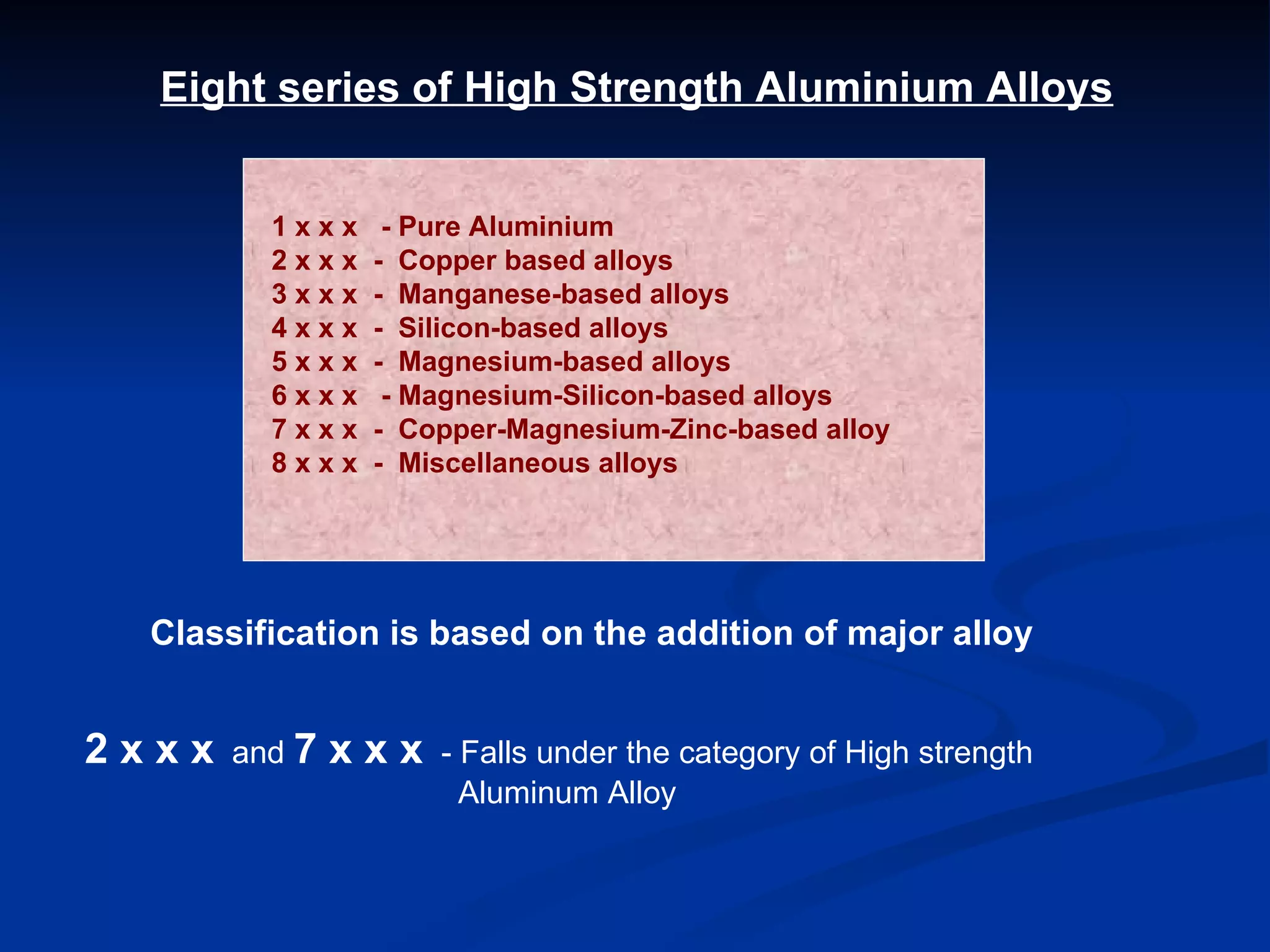 Eight series of High Strength Aluminium Alloys

1 x x x - Pure Aluminium
2 x x x - Copper based alloys
3 x x x - Manganese-based alloys
4 x x x - Silicon-based alloys
5 x x x - Magnesium-based alloys
6 x x x - Magnesium-Silicon-based alloys
7 x x x - Copper-Magnesium-Zinc-based alloy
8 x x x - Miscellaneous alloys

Classification is based on the addition of major alloy

2 x x x and 7 x x x - Falls under the category of High strength Aluminum Alloy